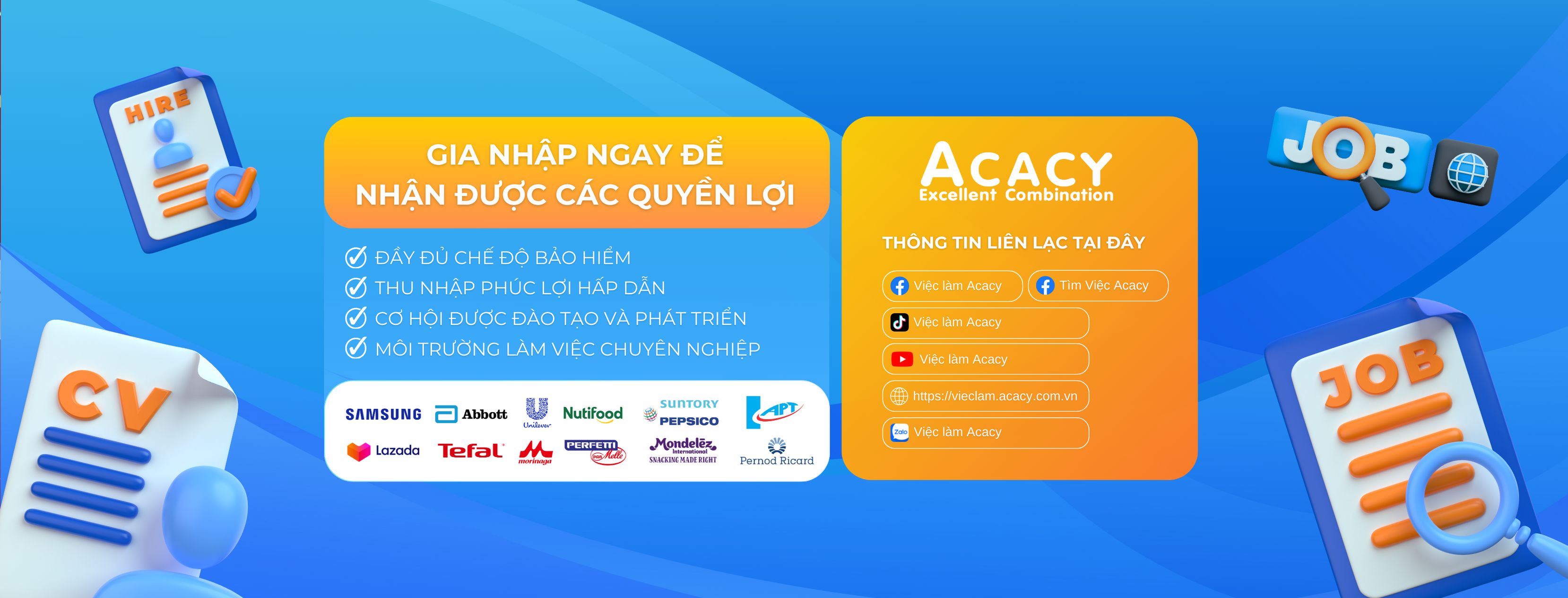 HIRE

CV

GIA NHẬP NGAY ĐỂ
NHẬN ĐƯỢC CÁC QUYỀN LỢI

ĐẦY ĐỦ CHẾ ĐỘ BẢO HIỂM
THU NHẬP PHÚC LỢI HẤP DẪN
CƠ HỘI ĐƯỢC ĐÀO TẠO VÀ PHÁT TRIỂN
MÔI TRƯỜNG LÀM VIỆC CHUYÊN NGHIỆP

SAMSUNG Abbott Unilever Nutifood SUNTORY PEPSICO APT
Lazada Tefal morinaga PERFETTI van Melle Mondelēz International SNACKING MADE RIGHT Pernod Ricard

ACACY
Excellent Combination

THÔNG TIN LIÊN LẠC TẠI ĐÂY

Việc làm Acacy
Tìm Việc Acacy
Việc làm Acacy
Việc làm Acacy
https://vieclam.acacy.com.vn
Zalo Việc làm Acacy

JOB

JOB